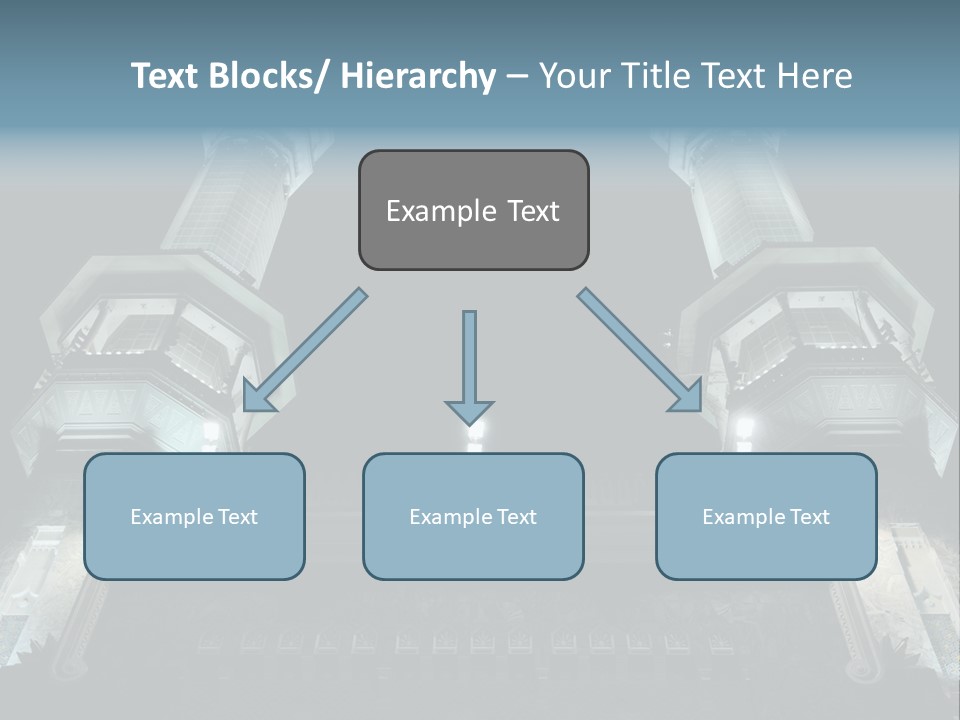 Text Blocks/ Hierarchy – Your Title Text Here

Example Text

Example Text

Example Text

Example Text